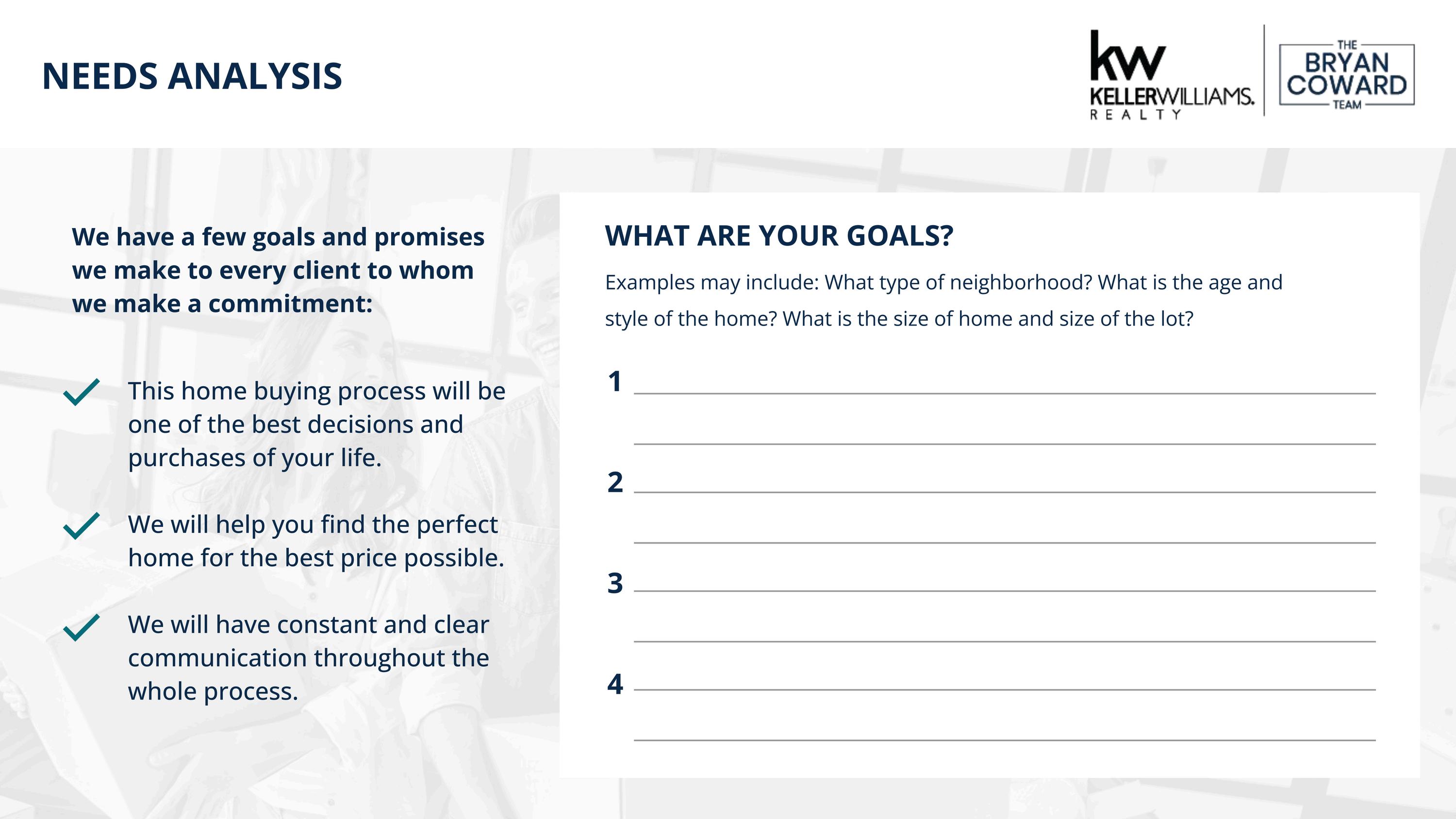 NEEDS ANALYSIS

kw KELLERWILLIAMS. REALTY

THE BRYAN COWARD TEAM

We have a few goals and promises we make to every client to whom we make a commitment:

This home buying process will be one of the best decisions and purchases of your life.

We will help you find the perfect home for the best price possible.

We will have constant and clear communication throughout the whole process.

WHAT ARE YOUR GOALS?

Examples may include: What type of neighborhood? What is the age and style of the home? What is the size of home and size of the lot?

1

2

3

4